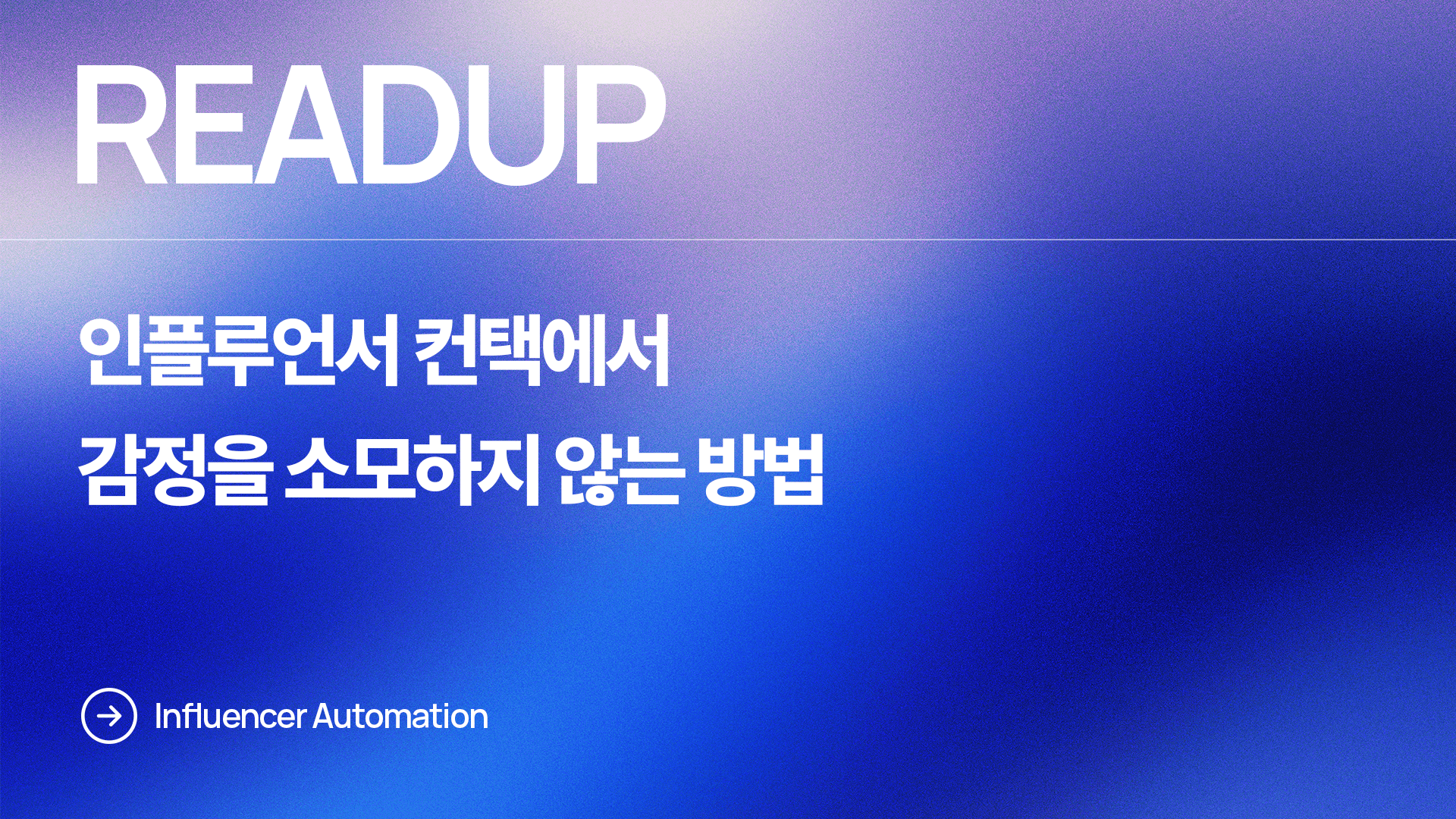 READUP

인플루언서 컨택에서
감정을 소모하지 않는 방법

Influencer Automation